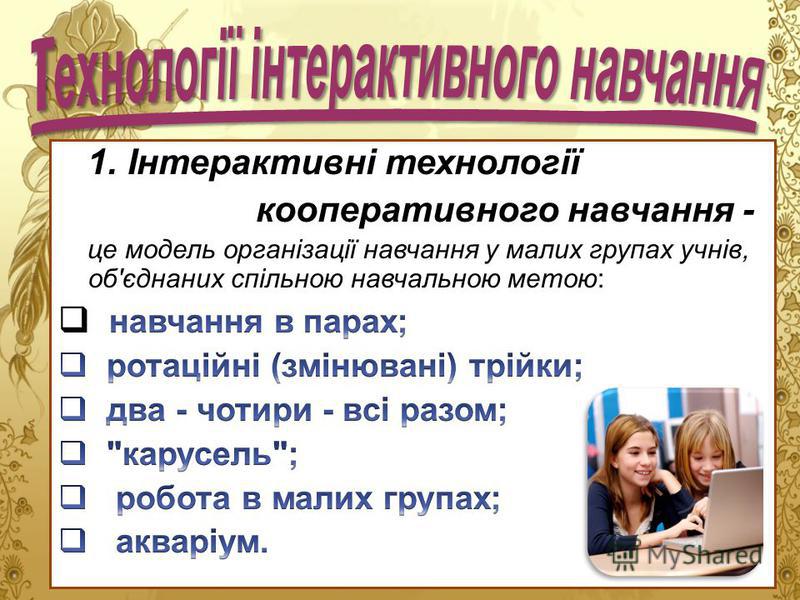 Технології інтерактивного навчання

1. Інтерактивні технології кооперативного навчання - це модель організації навчання у малих групах учнів, об'єднаних спільною навчальною метою:

❑ навчання в парах;
❑ ротаційні (змінювані) трійки;
❑ два - чотири - всі разом;
❑ "карусель";
❑ робота в малих групах;
❑ акваріум.

MyShared